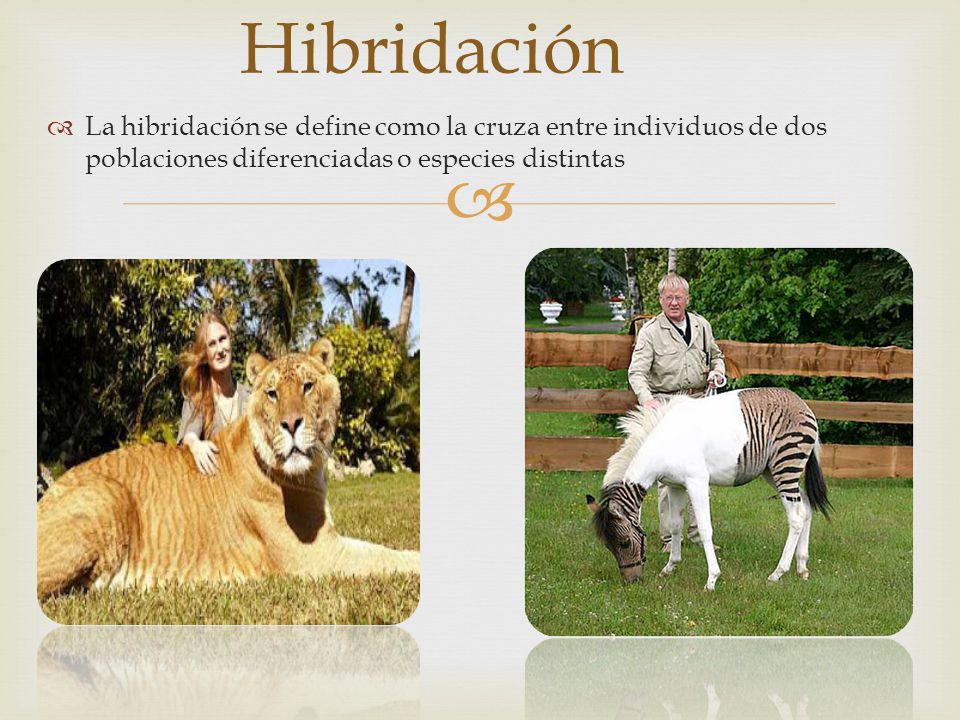 Hibridación

La hibridación se define como la cruza entre individuos de dos poblaciones diferenciadas o especies distintas